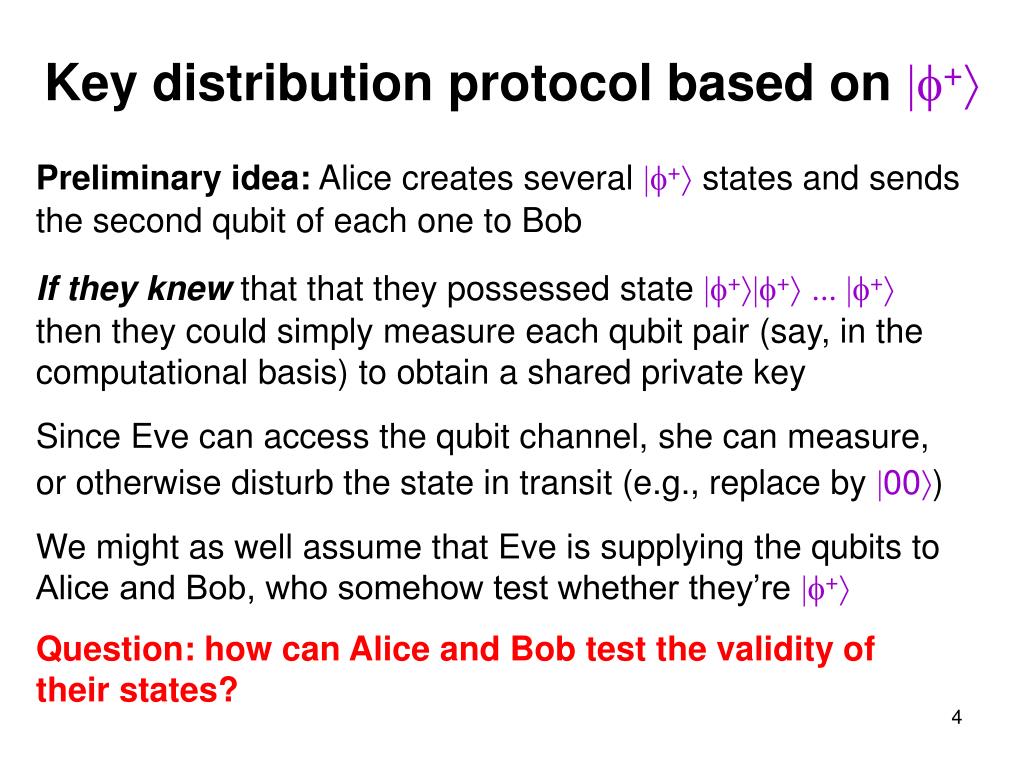 Key distribution protocol based on $|\phi^+\rangle$

Preliminary idea: Alice creates several $|\phi^+\rangle$ states and sends the second qubit of each one to Bob

If they knew that that they possessed state $|\phi^+\rangle|\phi^+\rangle \ldots |\phi^+\rangle$ then they could simply measure each qubit pair (say, in the computational basis) to obtain a shared private key

Since Eve can access the qubit channel, she can measure, or otherwise disturb the state in transit (e.g., replace by $|00\rangle$)

We might as well assume that Eve is supplying the qubits to Alice and Bob, who somehow test whether they're $|\phi^+\rangle$

Question: how can Alice and Bob test the validity of their states?

4